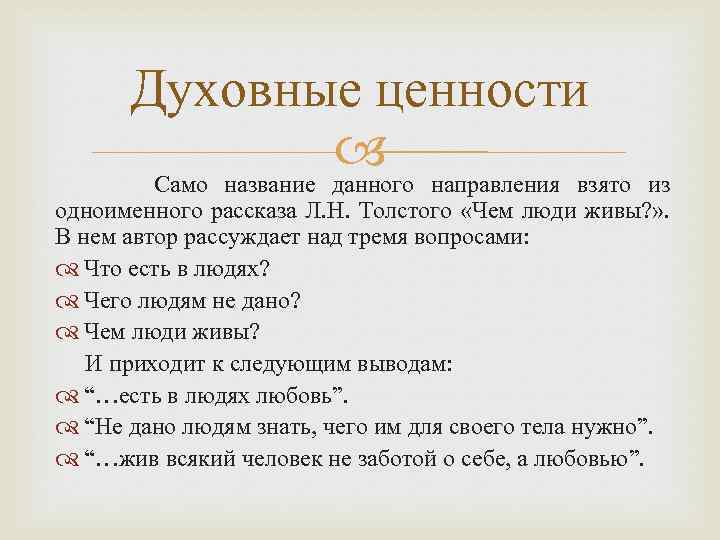 Духовные ценности

Само название данного направления взято из одноименного рассказа Л.Н. Толстого «Чем люди живы?». В нем автор рассуждает над тремя вопросами:

Что есть в людях?

Чего людям не дано?

Чем люди живы?

И приходит к следующим выводам:

“…есть в людях любовь”.

“Не дано людям знать, чего им для своего тела нужно”.

“…жив всякий человек не заботой о себе, а любовью”.